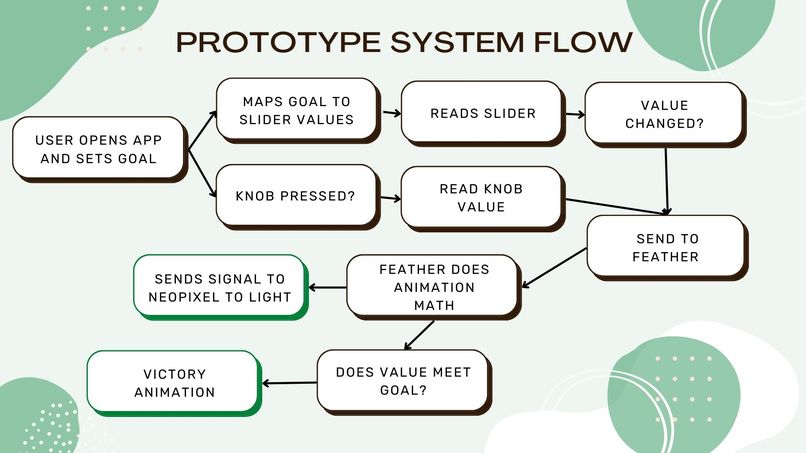 PROTOTYPE SYSTEM FLOW

USER OPENS APP AND SETS GOAL

MAPS GOAL TO SLIDER VALUES

READS SLIDER

VALUE CHANGED?

KNOB PRESSED?

READ KNOB VALUE

SEND TO FEATHER

FEATHER DOES ANIMATION MATH

SENDS SIGNAL TO NEOPIXEL TO LIGHT

DOES VALUE MEET GOAL?

VICTORY ANIMATION